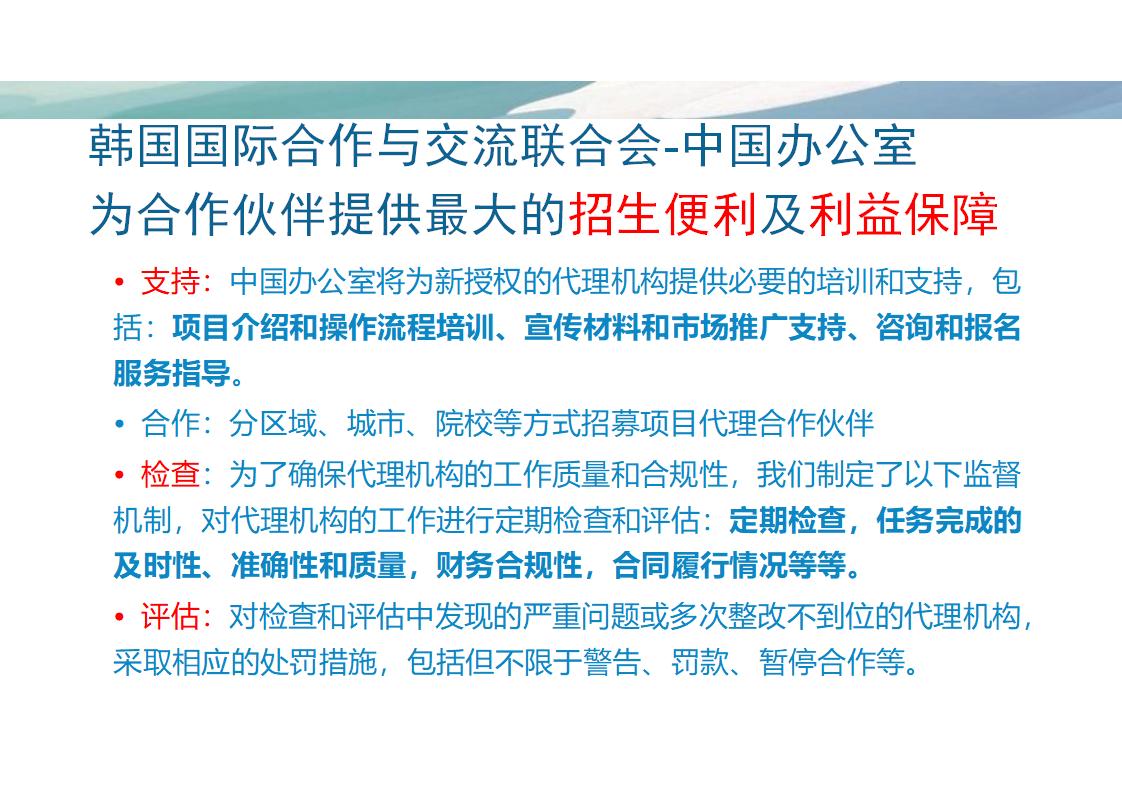 韩国国际合作与交流联合会-中国办公室
为合作伙伴提供最大的招生便利及利益保障

• 支持：中国办公室将为新授权的代理机构提供必要的培训和支持，包括：项目介绍和操作流程培训、宣传材料和市场推广支持、咨询和报名服务指导。

• 合作：分区域、城市、院校等方式招募项目代理合作伙伴

• 检查：为了确保代理机构的工作质量和合规性，我们制定了以下监督机制，对代理机构的工作进行定期检查和评估：定期检查，任务完成的及时性、准确性和质量，财务合规性，合同履行情况等等。

• 评估：对检查和评估中发现的严重问题或多次整改不到位的代理机构，采取相应的处罚措施，包括但不限于警告、罚款、暂停合作等。